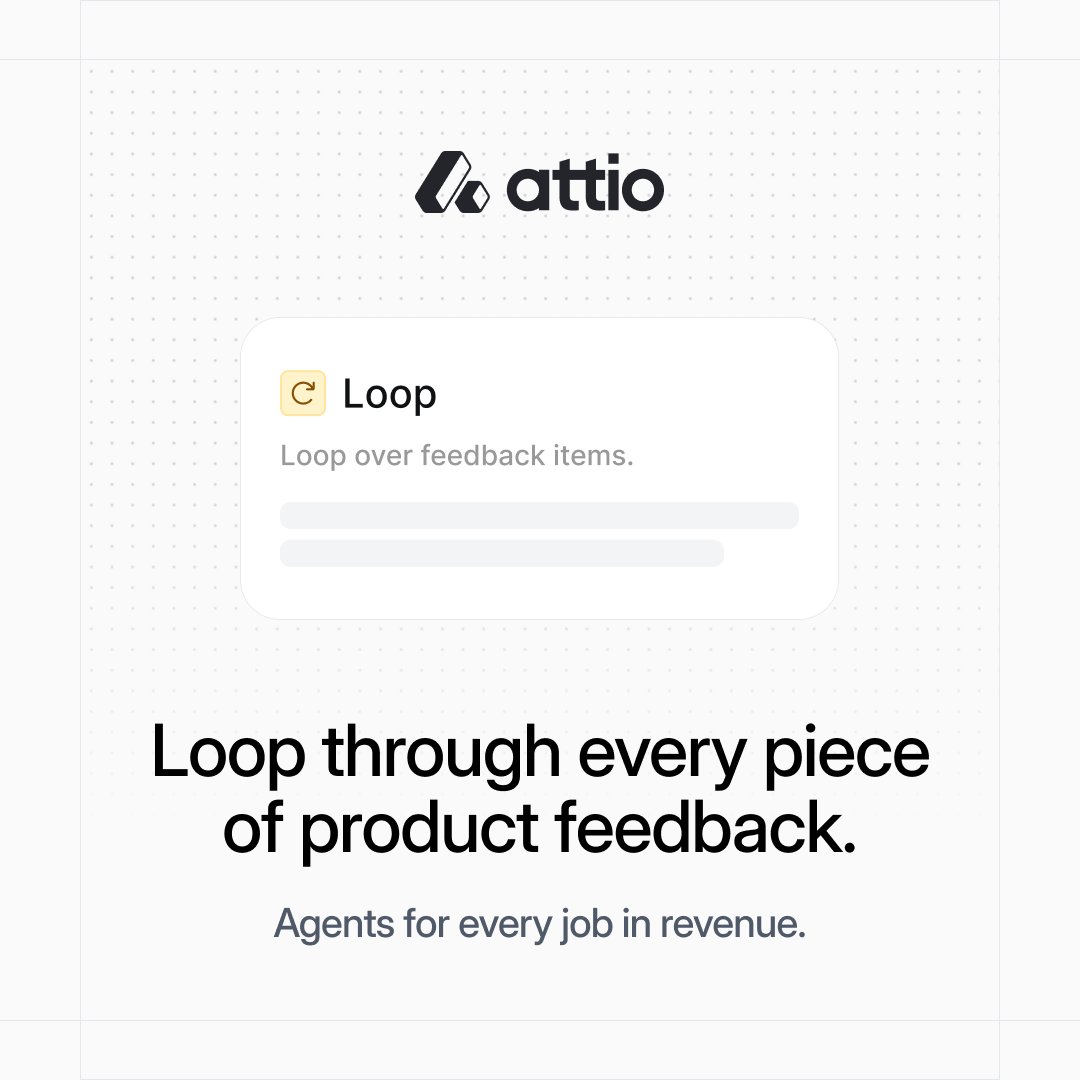 attio

Loop

Loop over feedback items.

Loop through every piece of product feedback.

Agents for every job in revenue.